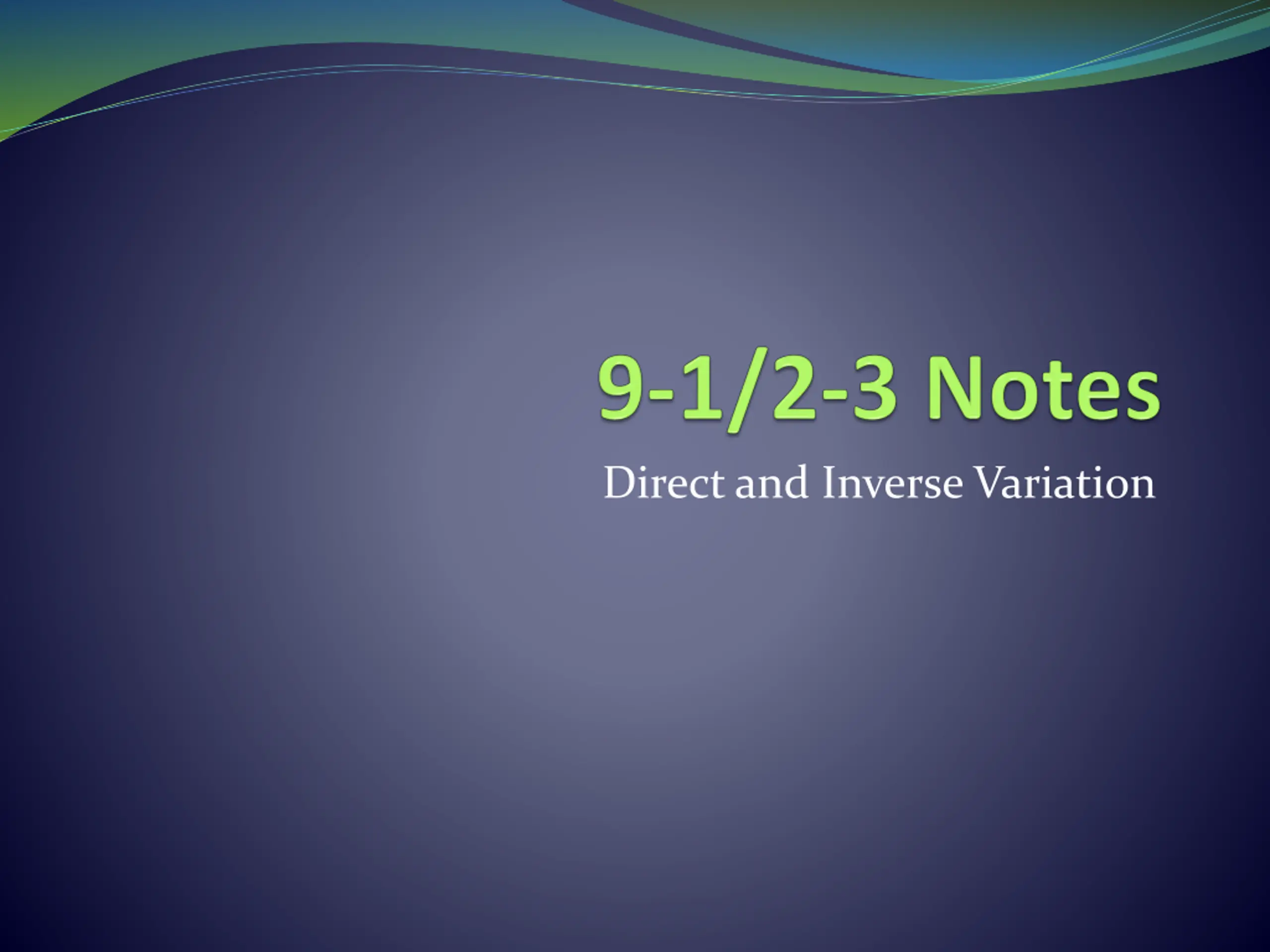 9-1/2-3 Notes

Direct and Inverse Variation